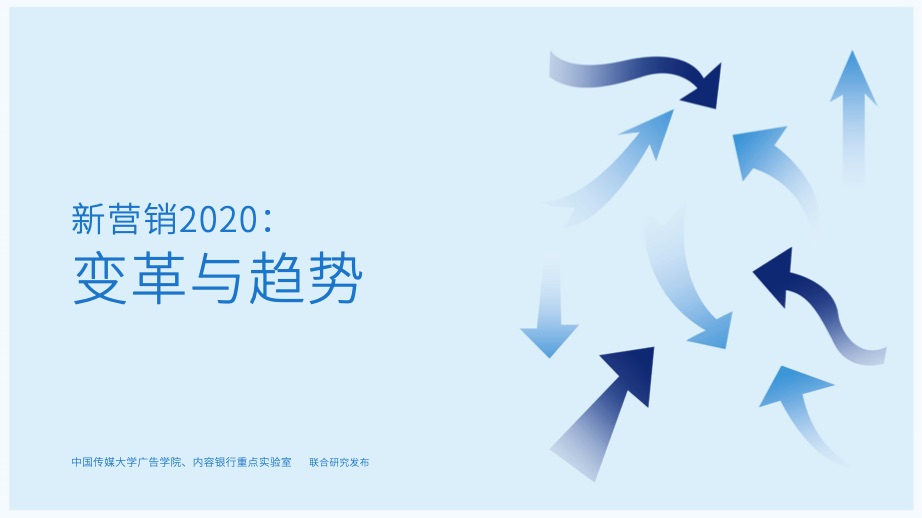 新营销2020：
变革与趋势

中国传媒大学广告学院、内容银行重点实验室　联合研究发布